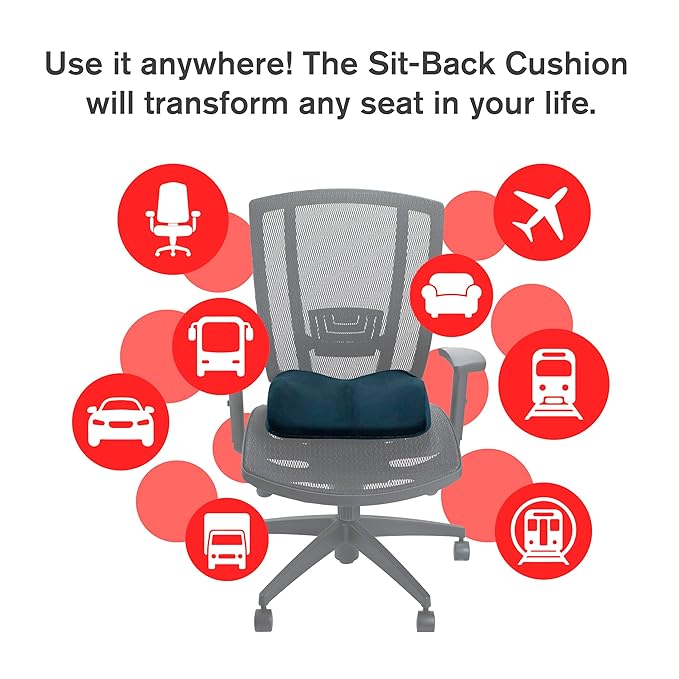 Use it anywhere! The Sit-Back Cushion will transform any seat in your life.